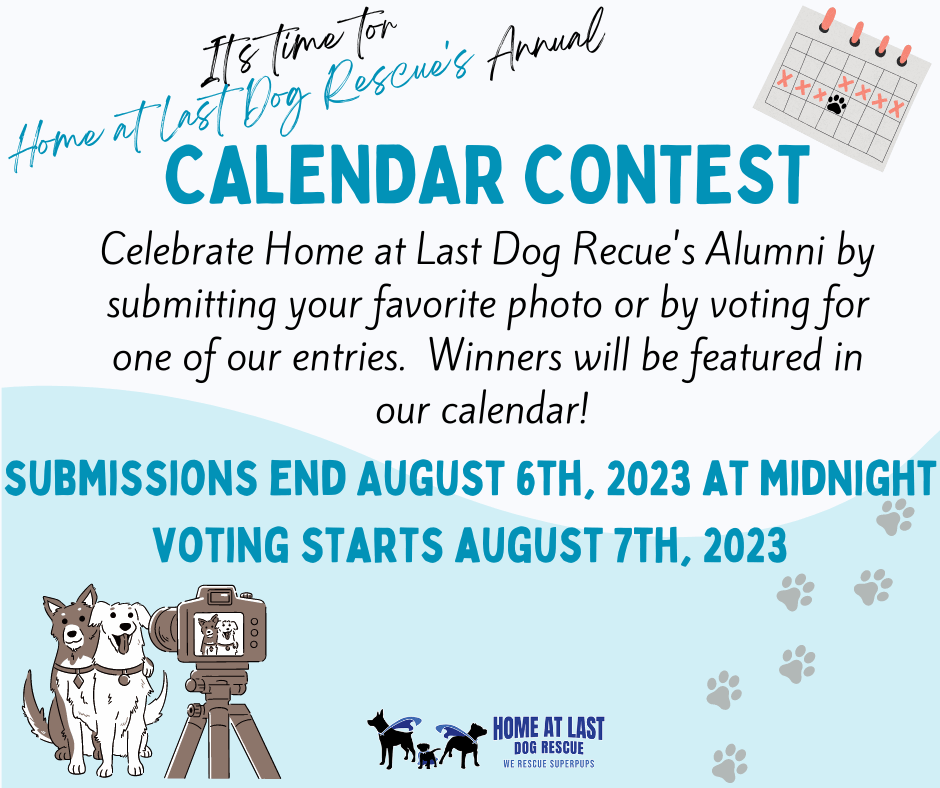 It's time for
Home at Last Dog Rescue's Annual
CALENDAR CONTEST

Celebrate Home at Last Dog Recue's Alumni by submitting your favorite photo or by voting for one of our entries. Winners will be featured in our calendar!

SUBMISSIONS END AUGUST 6TH, 2023 AT MIDNIGHT
VOTING STARTS AUGUST 7TH, 2023

HOME AT LAST
DOG RESCUE
WE RESCUE SUPERPUPS